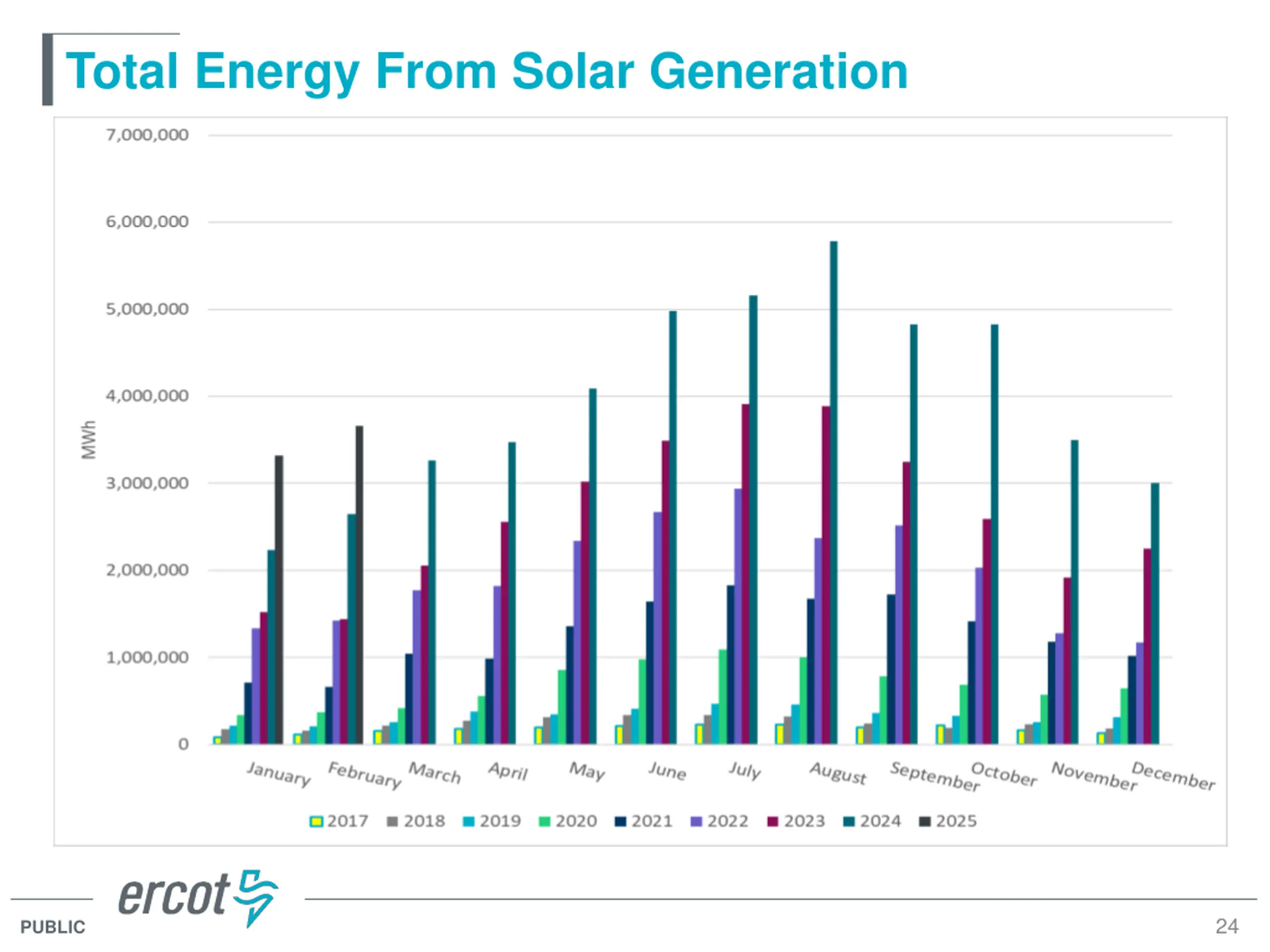 Total Energy From Solar Generation

7,000,000
6,000,000
5,000,000
4,000,000
3,000,000
2,000,000
1,000,000
0

MWh

January February March April May June July August September October November December

2017 2018 2019 2020 2021 2022 2023 2024 2025

ercot

PUBLIC

24